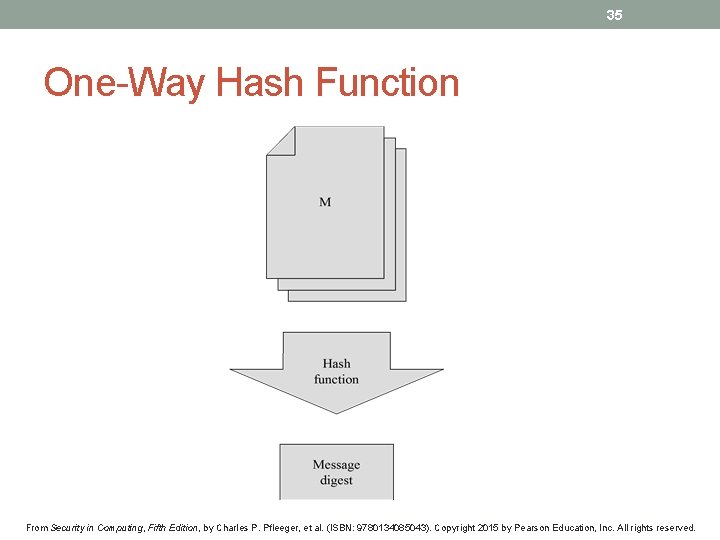 35

One-Way Hash Function

M

Hash function

Message digest

From Security in Computing, Fifth Edition, by Charles P. Pfleeger, et al. (ISBN: 9780134085043). Copyright 2015 by Pearson Education, Inc. All rights reserved.